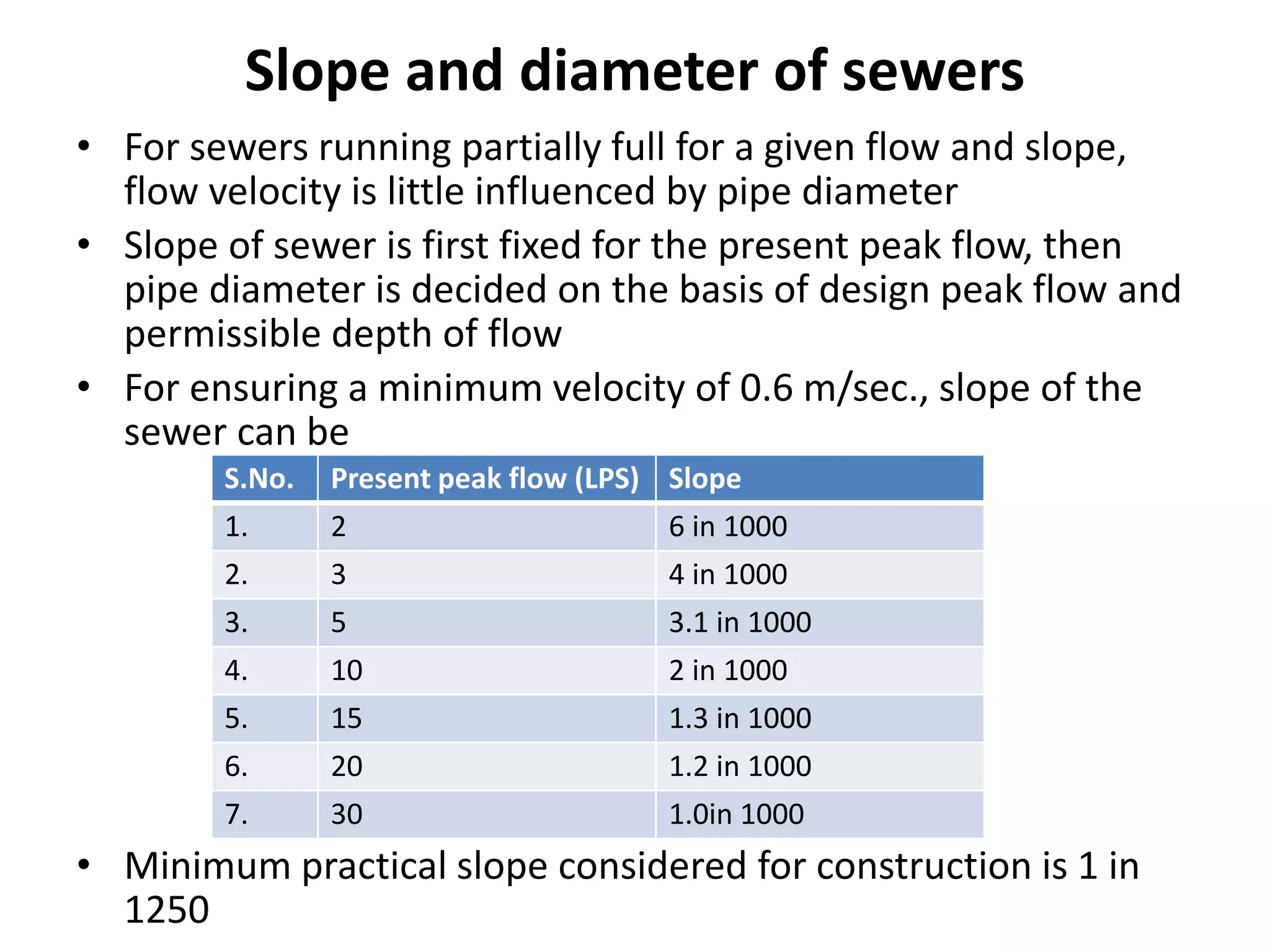 Slope and diameter of sewers

• For sewers running partially full for a given flow and slope, flow velocity is little influenced by pipe diameter

• Slope of sewer is first fixed for the present peak flow, then pipe diameter is decided on the basis of design peak flow and permissible depth of flow

• For ensuring a minimum velocity of 0.6 m/sec., slope of the sewer can be

| S.No. | Present peak flow (LPS) | Slope |
|---|---|---|
| 1. | 2 | 6 in 1000 |
| 2. | 3 | 4 in 1000 |
| 3. | 5 | 3.1 in 1000 |
| 4. | 10 | 2 in 1000 |
| 5. | 15 | 1.3 in 1000 |
| 6. | 20 | 1.2 in 1000 |
| 7. | 30 | 1.0in 1000 |

• Minimum practical slope considered for construction is 1 in 1250